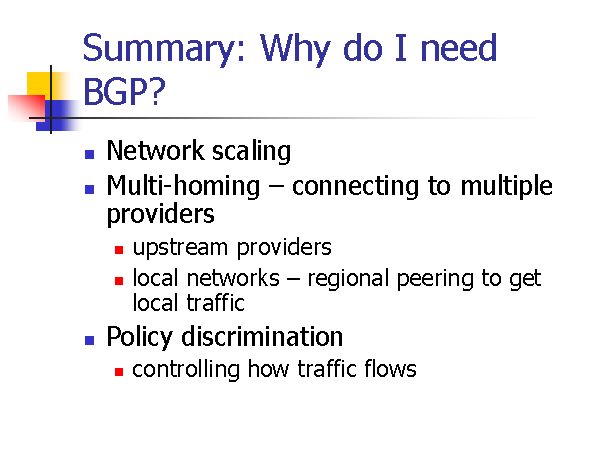 Summary: Why do I need BGP?

- Network scaling
- Multi-homing – connecting to multiple providers
  - upstream providers
  - local networks – regional peering to get local traffic
- Policy discrimination
  - controlling how traffic flows